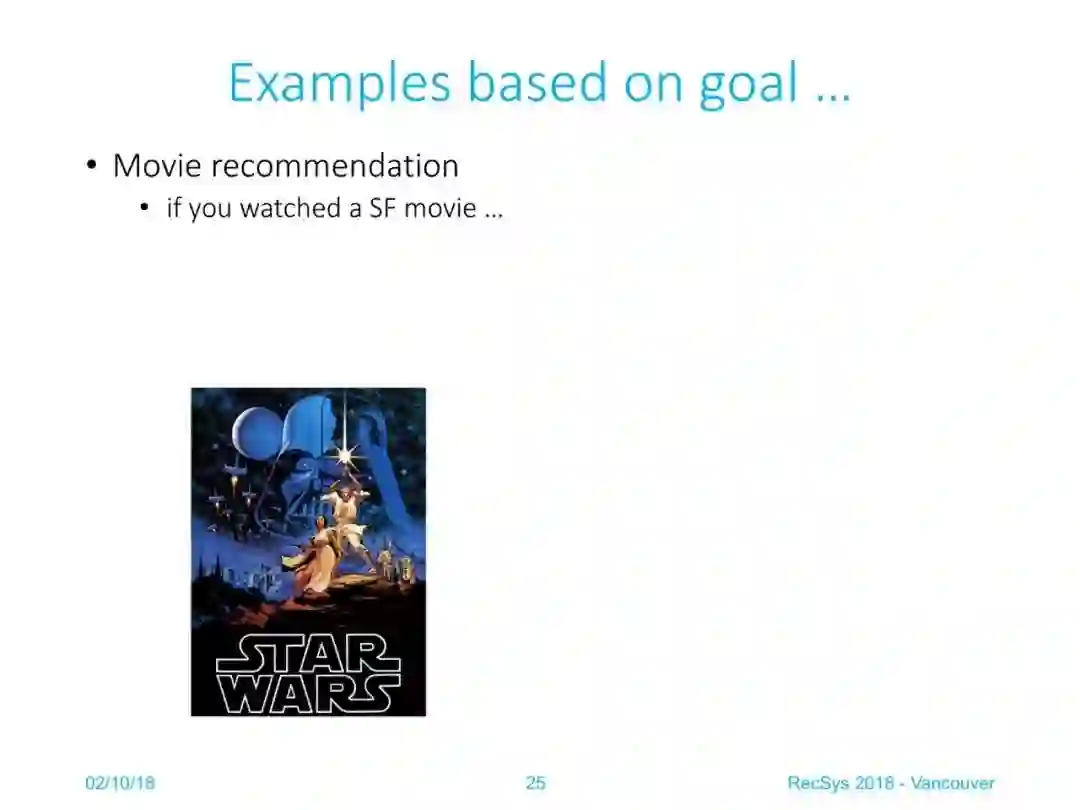 Examples based on goal …

• Movie recommendation
  • if you watched a SF movie …

STAR WARS

02/10/18 25 RecSys 2018 - Vancouver